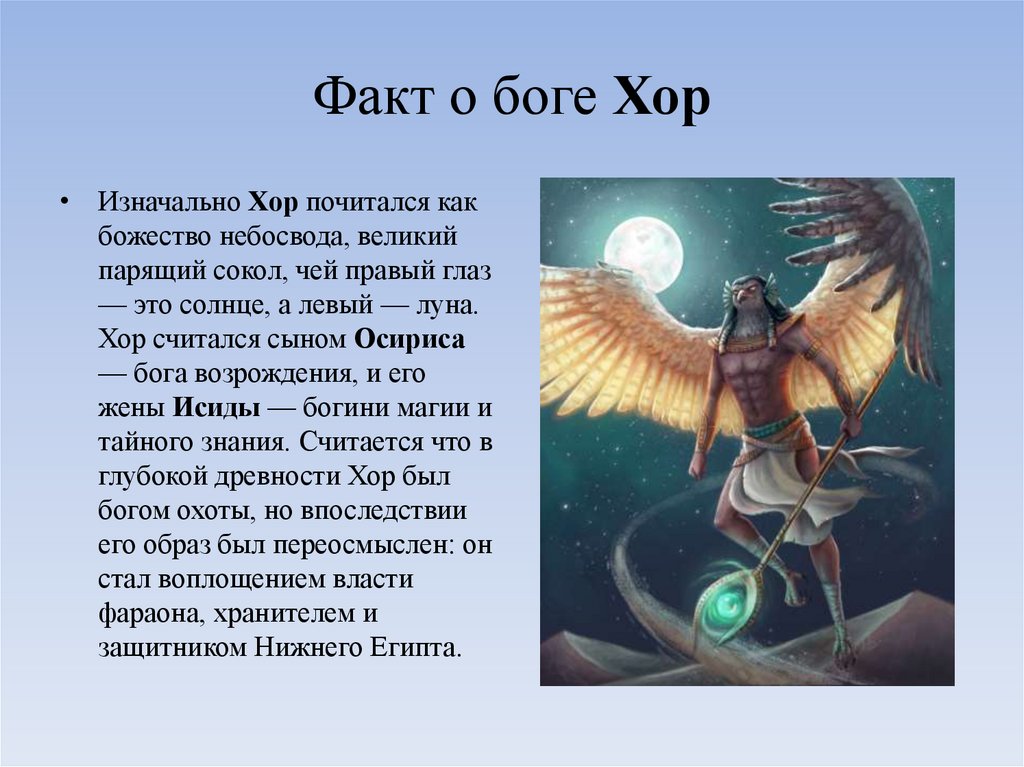 Факт о боге Хор

• Изначально Хор почитался как божество небосвода, великий парящий сокол, чей правый глаз — это солнце, а левый — луна. Хор считался сыном Осириса — бога возрождения, и его жены Исиды — богини магии и тайного знания. Считается что в глубокой древности Хор был богом охоты, но впоследствии его образ был переосмыслен: он стал воплощением власти фараона, хранителем и защитником Нижнего Египта.